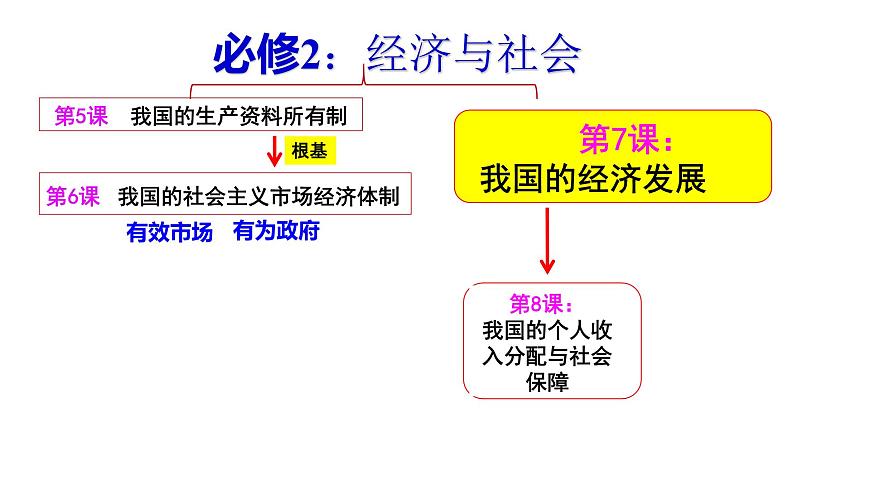 必修2：经济与社会

第5课 我国的生产资料所有制

根基

第6课 我国的社会主义市场经济体制

有效市场 有为政府

第7课：
我国的经济发展

第8课：
我国的个人收入分配与社会保障